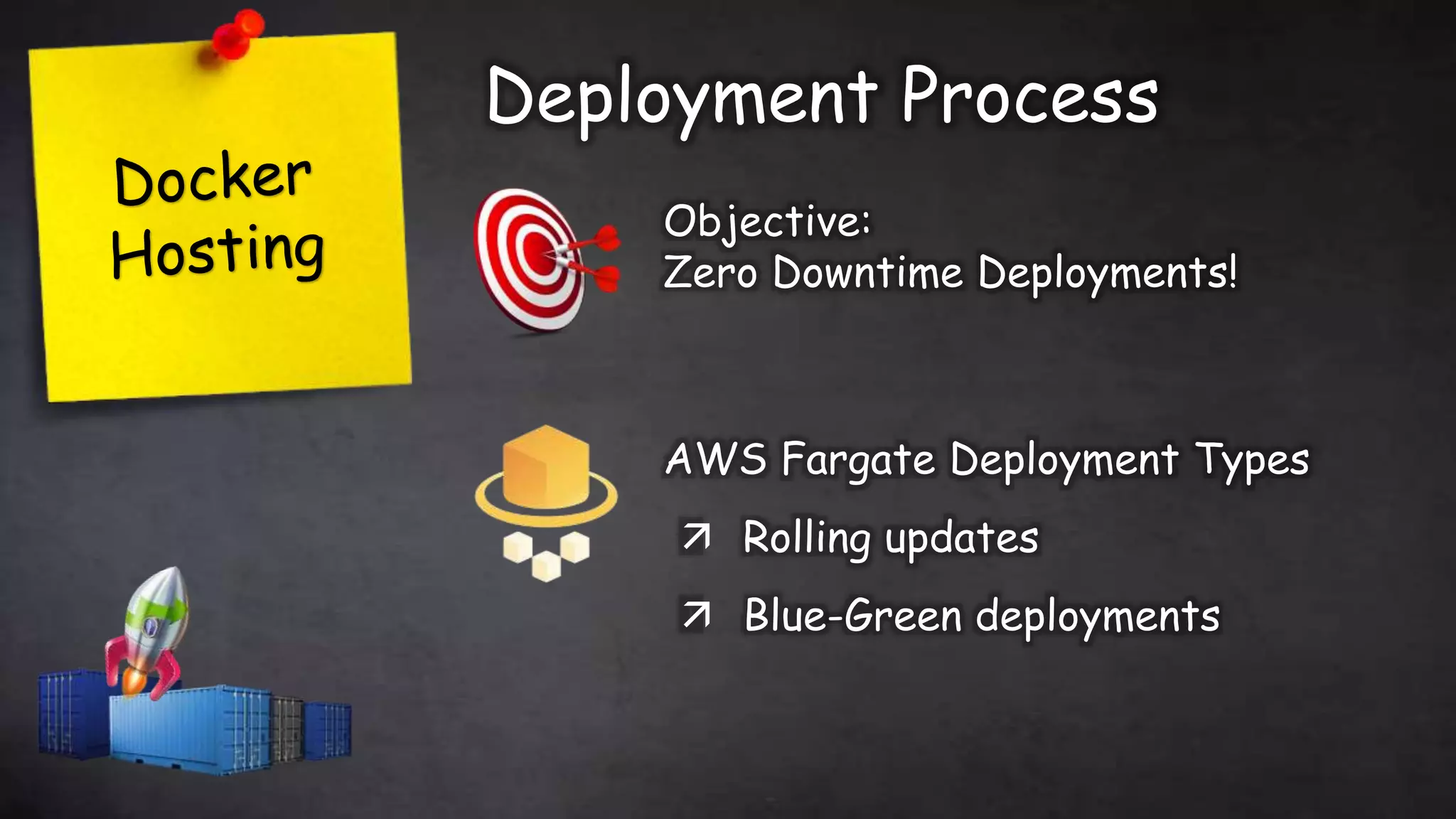 Docker Hosting

Deployment Process

Objective:
Zero Downtime Deployments!

AWS Fargate Deployment Types

↗ Rolling updates

↗ Blue-Green deployments